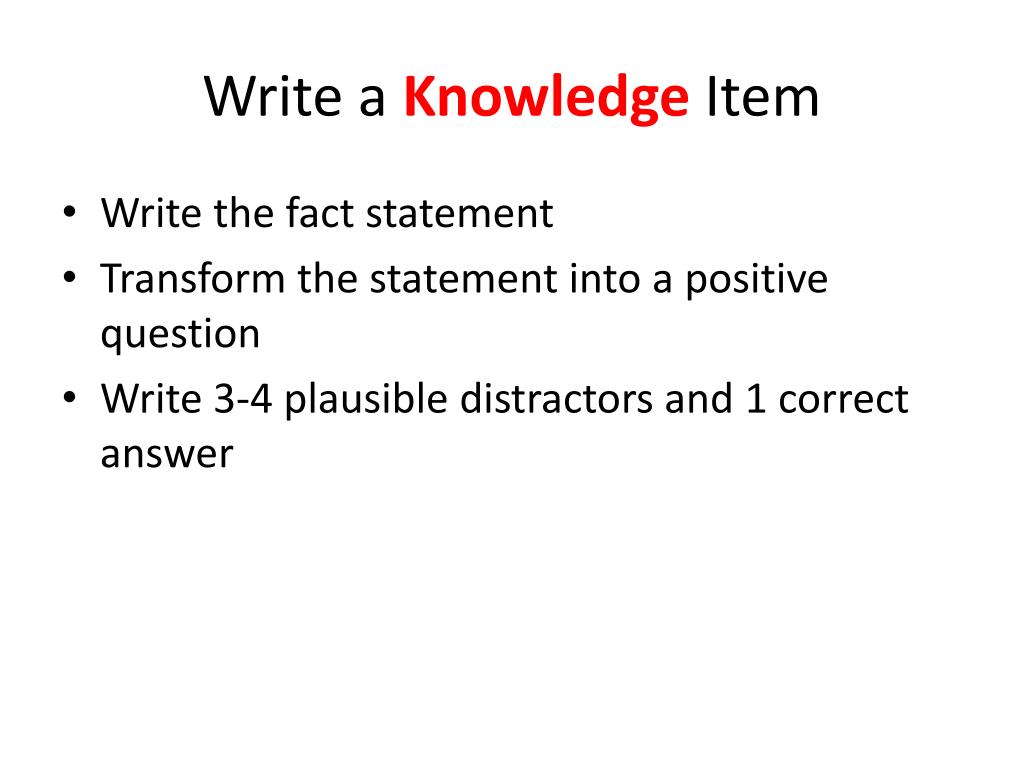 Write a Knowledge Item

• Write the fact statement
• Transform the statement into a positive question
• Write 3-4 plausible distractors and 1 correct answer